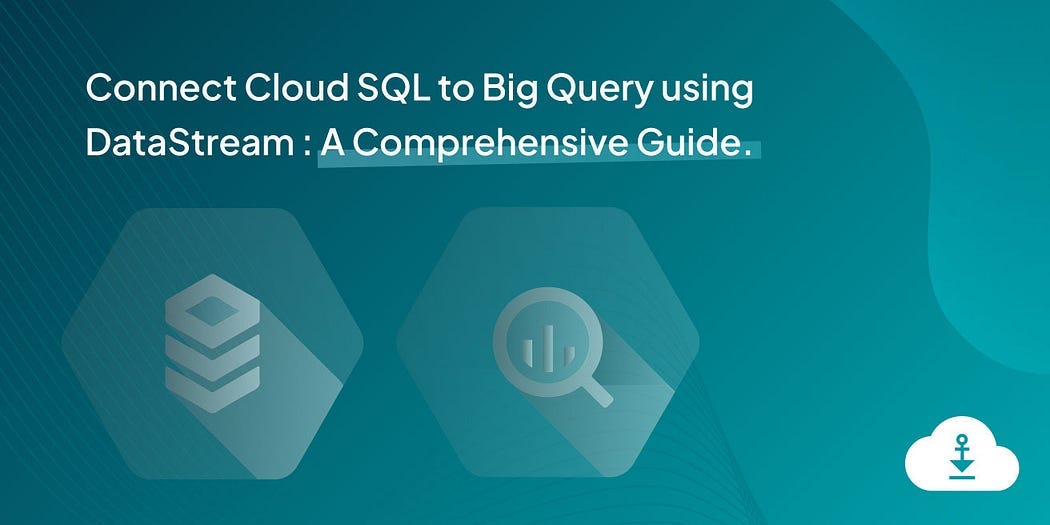 Connect Cloud SQL to Big Query using DataStream : A Comprehensive Guide.